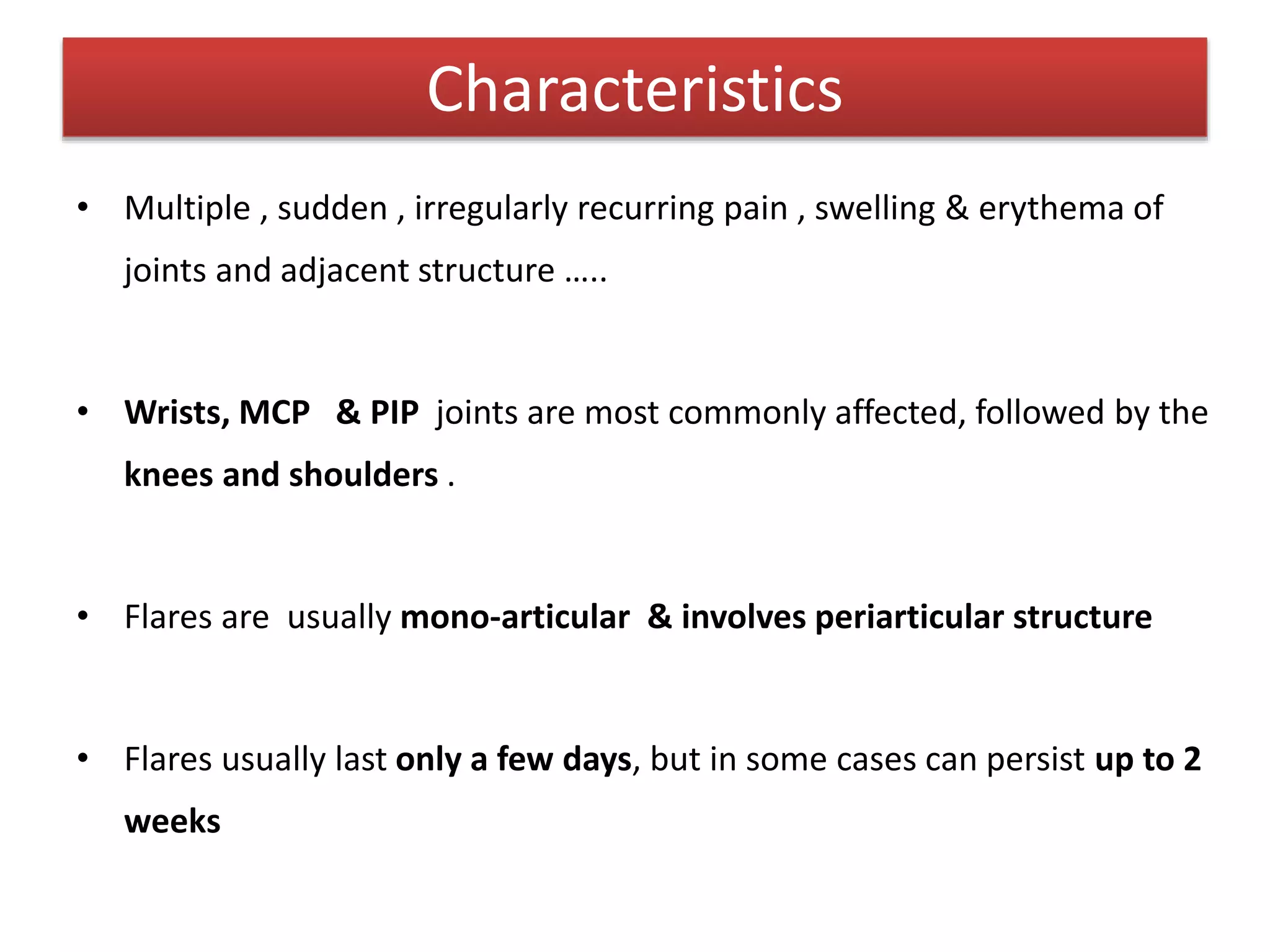 Characteristics

• Multiple , sudden , irregularly recurring pain , swelling & erythema of joints and adjacent structure …..

• Wrists, MCP & PIP joints are most commonly affected, followed by the knees and shoulders .

• Flares are usually mono-articular & involves periarticular structure

• Flares usually last only a few days, but in some cases can persist up to 2 weeks